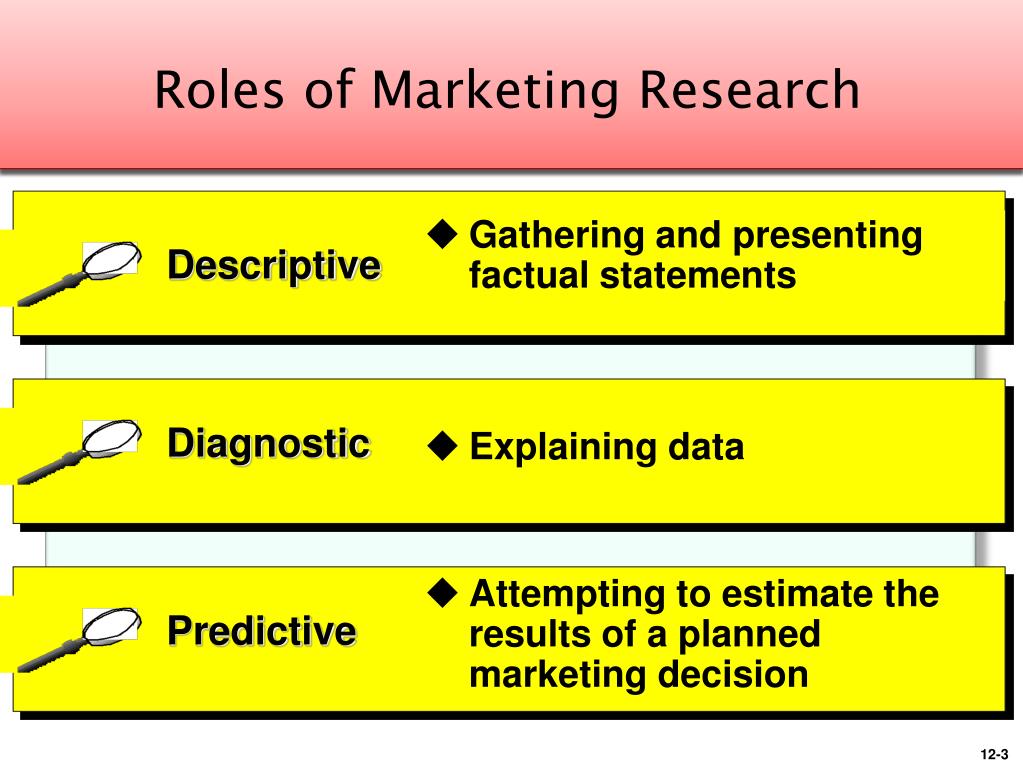 Roles of Marketing Research

Descriptive

◆ Gathering and presenting factual statements

Diagnostic

◆ Explaining data

Predictive

◆ Attempting to estimate the results of a planned marketing decision

12-3